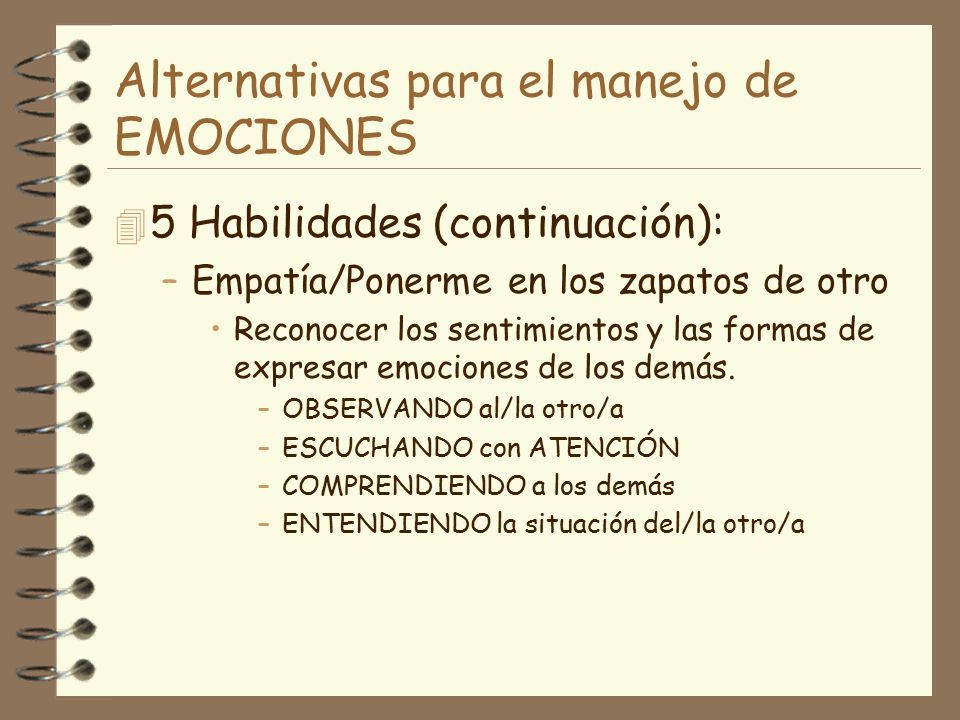 Alternativas para el manejo de EMOCIONES

5 Habilidades (continuación):

– Empatía/Ponerme en los zapatos de otro

• Reconocer los sentimientos y las formas de expresar emociones de los demás.

– OBSERVANDO al/la otro/a
– ESCUCHANDO con ATENCIÓN
– COMPRENDIENDO a los demás
– ENTENDIENDO la situación del/la otro/a